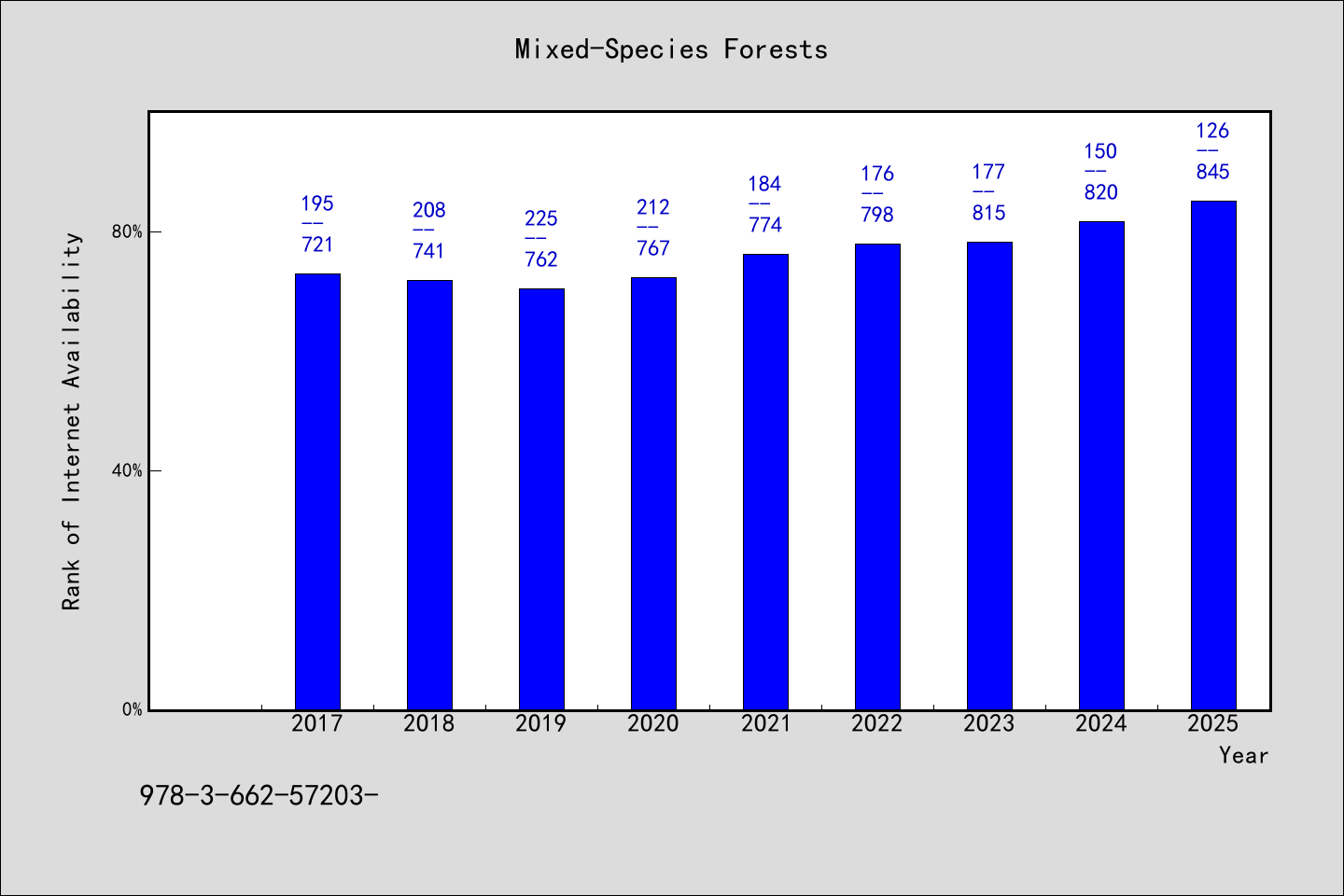 Mixed-Species Forests

Rank of Internet Availability

80%
40%
0%

195
--
721

208
--
741

225
--
762

212
--
767

184
--
774

176
--
798

177
--
815

150
--
820

126
--
845

2017
2018
2019
2020
2021
2022
2023
2024
2025

Year

978-3-662-57203-